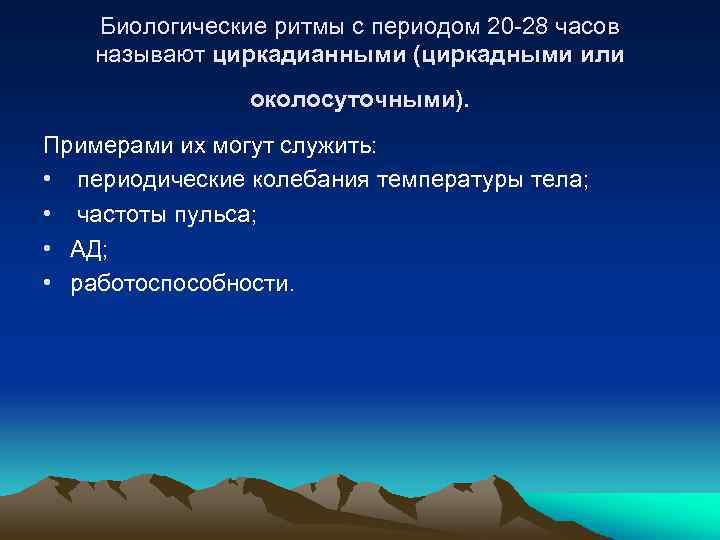 Биологические ритмы с периодом 20-28 часов называют циркадианными (циркадными или околосуточными).

Примерами их могут служить:
• периодические колебания температуры тела;
• частоты пульса;
• АД;
• работоспособности.